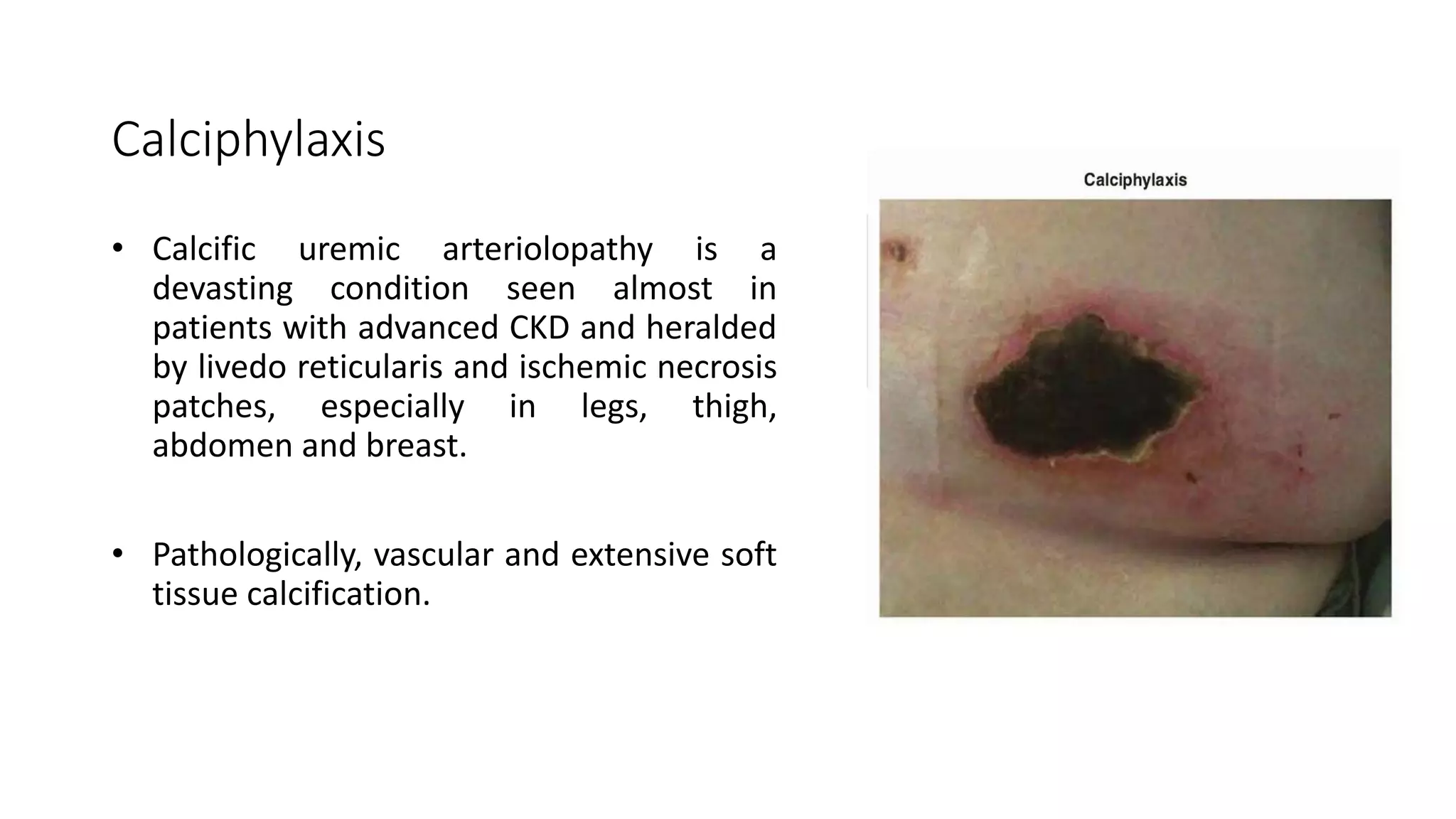 Calciphylaxis

• Calcific uremic arteriolopathy is a devasting condition seen almost in patients with advanced CKD and heralded by livedo reticularis and ischemic necrosis patches, especially in legs, thigh, abdomen and breast.

• Pathologically, vascular and extensive soft tissue calcification.

Calciphylaxis